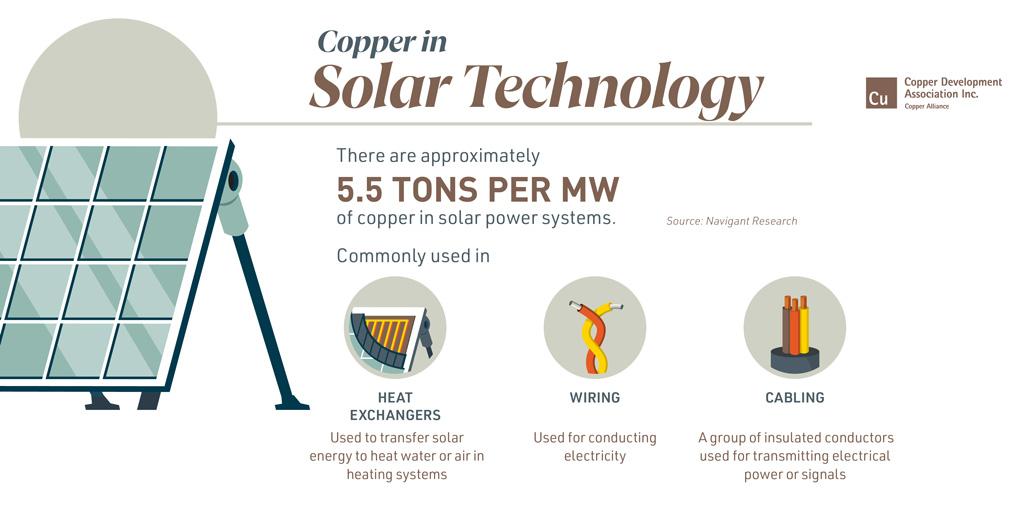 Copper in
Solar Technology

Cu Copper Development Association Inc.
Copper Alliance

There are approximately
5.5 TONS PER MW
of copper in solar power systems.

Source: Navigant Research

Commonly used in

HEAT EXCHANGERS
Used to transfer solar energy to heat water or air in heating systems

WIRING
Used for conducting electricity

CABLING
A group of insulated conductors used for transmitting electrical power or signals